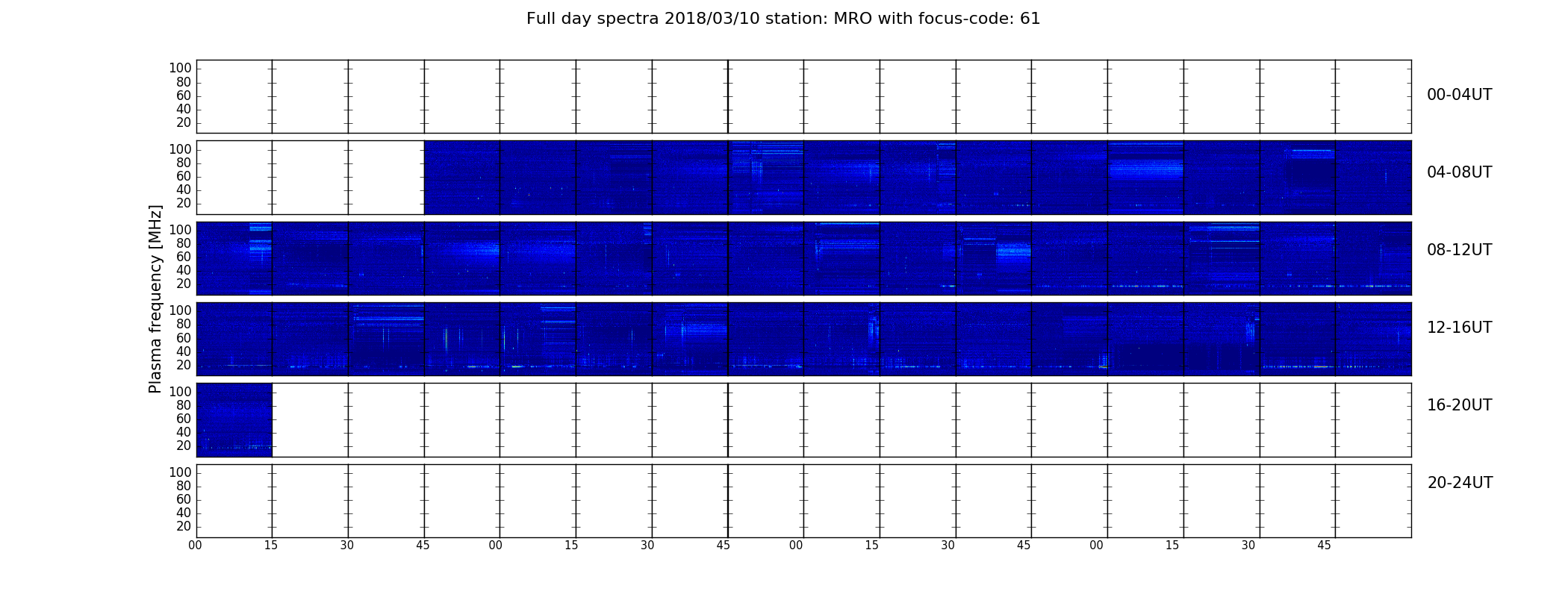 Full day spectra 2018/03/10 station: MRO with focus-code: 61

Plasma frequency [MHz]

100
80
60
40
20
00-04UT

100
80
60
40
20
04-08UT

100
80
60
40
20
08-12UT

100
80
60
40
20
12-16UT

100
80
60
40
20
16-20UT

100
80
60
40
20
20-24UT

00 15 30 45 00 15 30 45 00 15 30 45 00 15 30 45